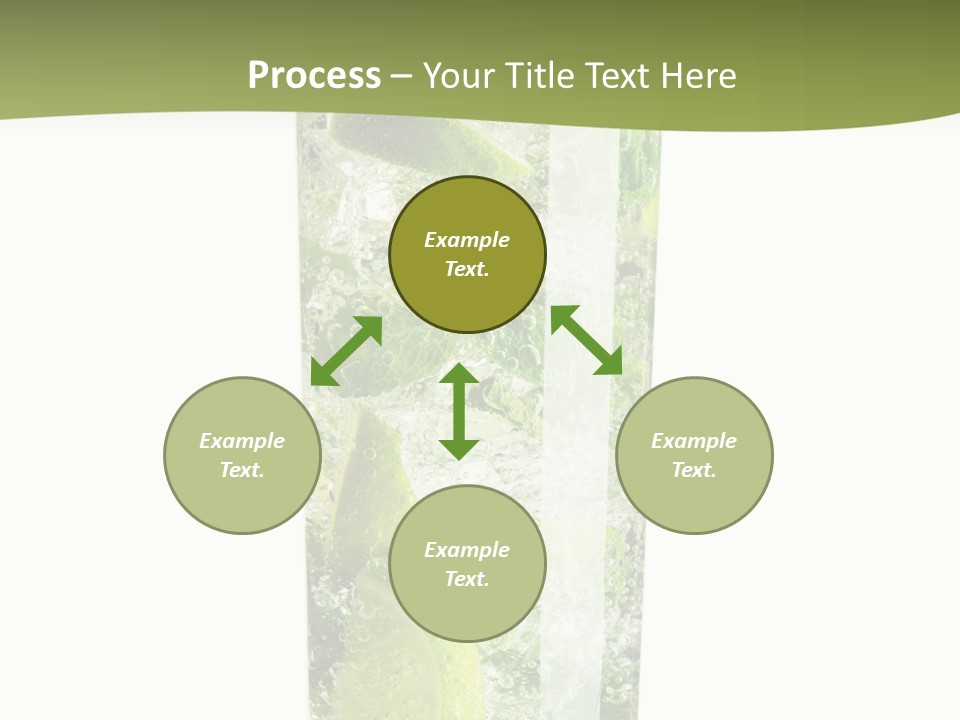 Process – Your Title Text Here

Example Text.

Example Text.

Example Text.

Example Text.